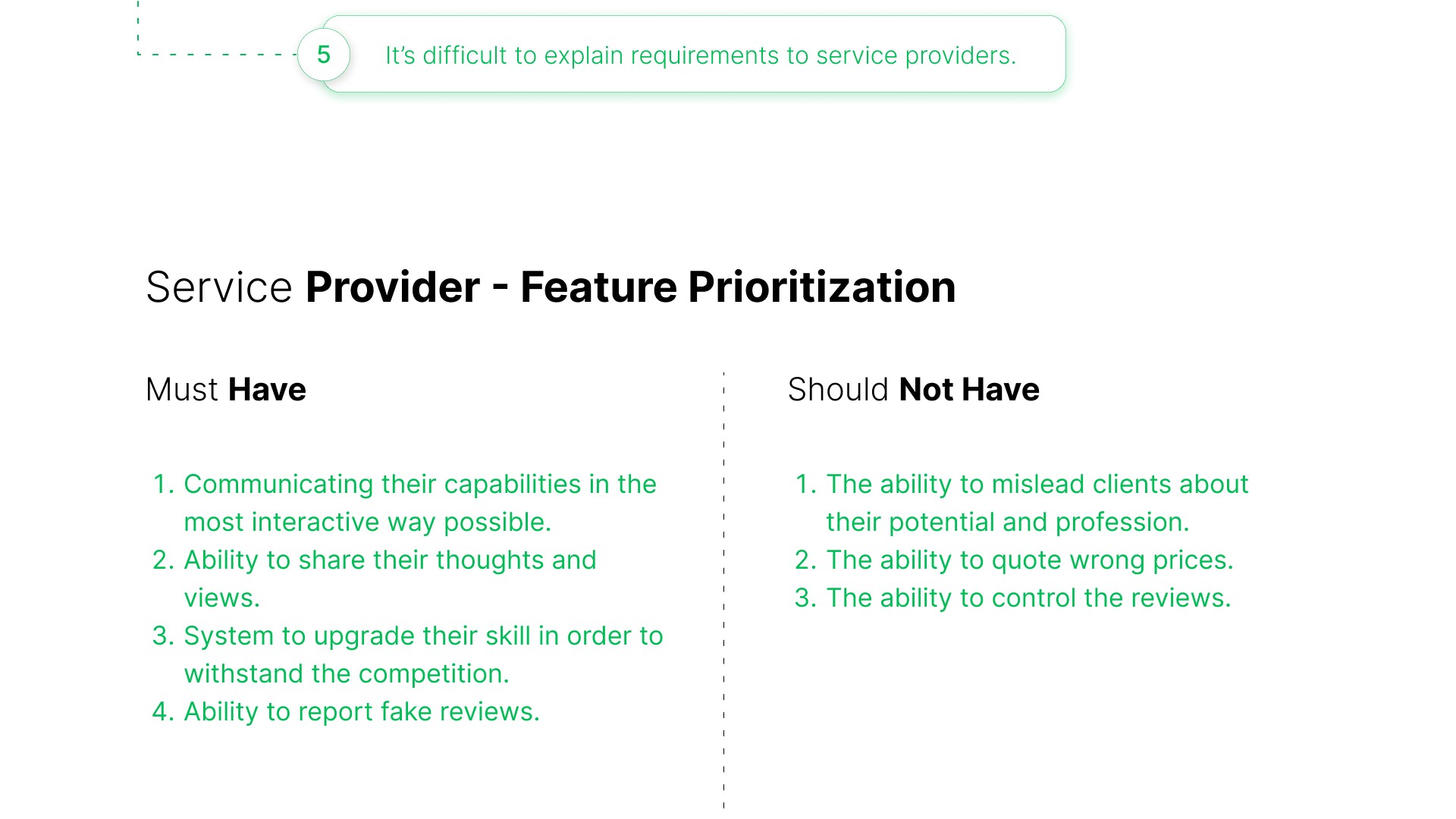 5

It's difficult to explain requirements to service providers.

Service Provider - Feature Prioritization

Must Have

1. Communicating their capabilities in the most interactive way possible.
2. Ability to share their thoughts and views.
3. System to upgrade their skill in order to withstand the competition.
4. Ability to report fake reviews.

Should Not Have

1. The ability to mislead clients about their potential and profession.
2. The ability to quote wrong prices.
3. The ability to control the reviews.